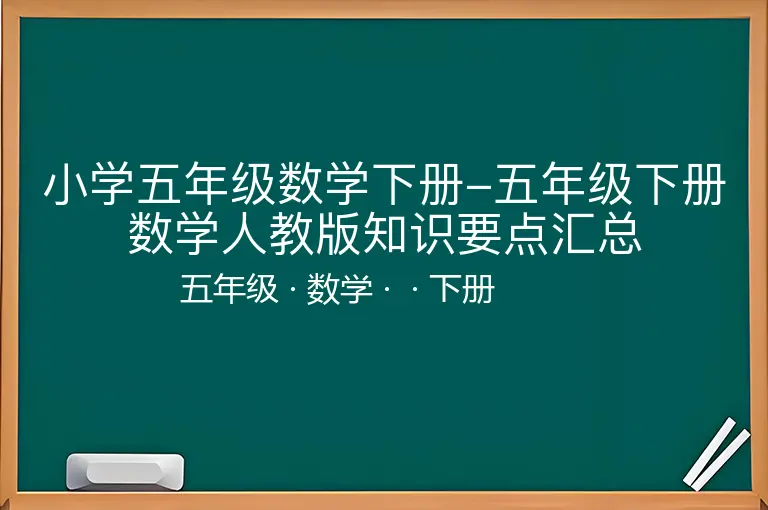 小学五年级数学下册–五年级下册数学人教版知识要点汇总

五年级 · 数学 · · 下册